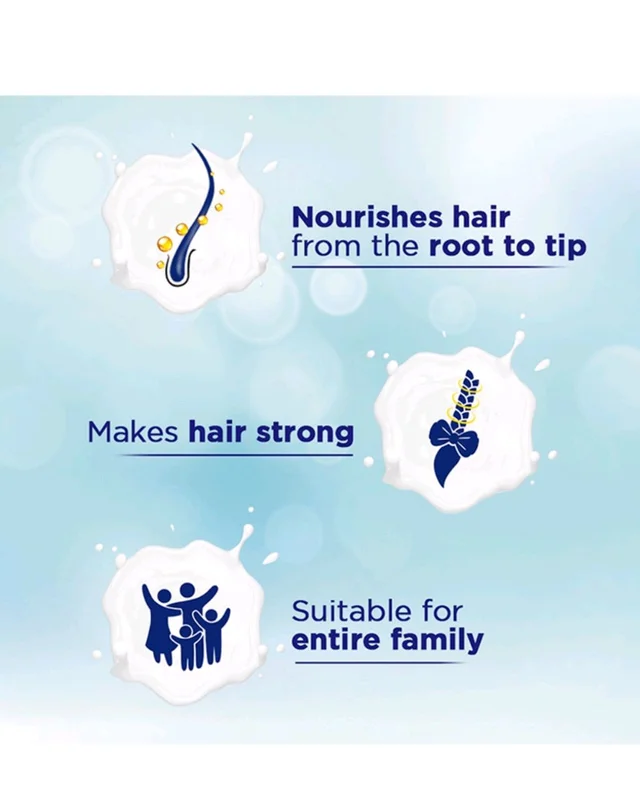 Nourishes hair from the root to tip

Makes hair strong

Suitable for entire family